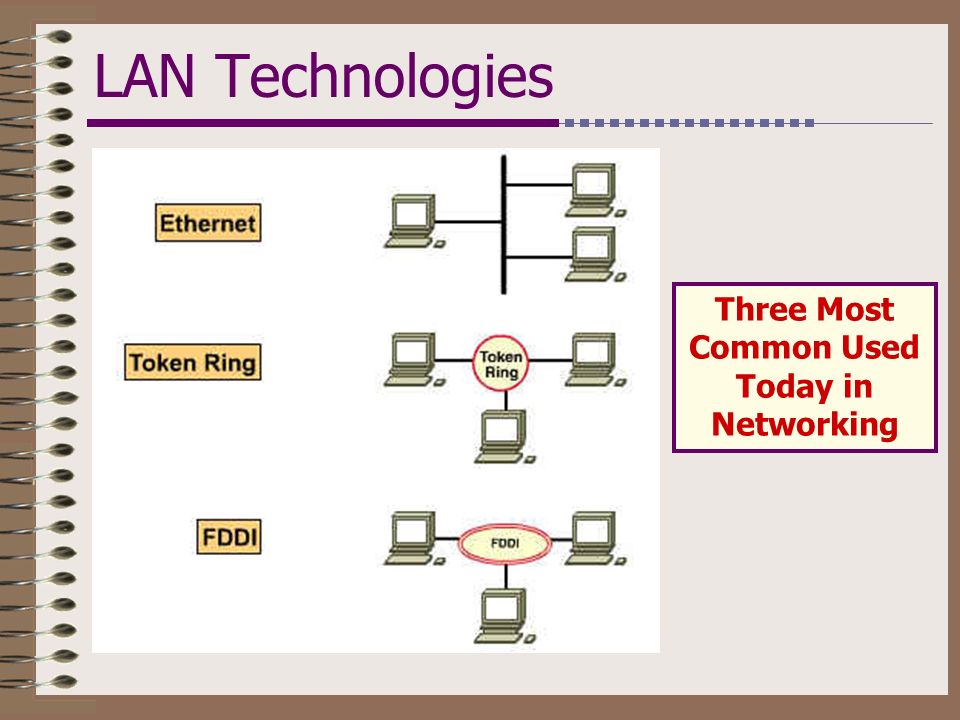 LAN Technologies

Ethernet

Token Ring

Token Ring

FDDI

FDDI

Three Most Common Used Today in Networking